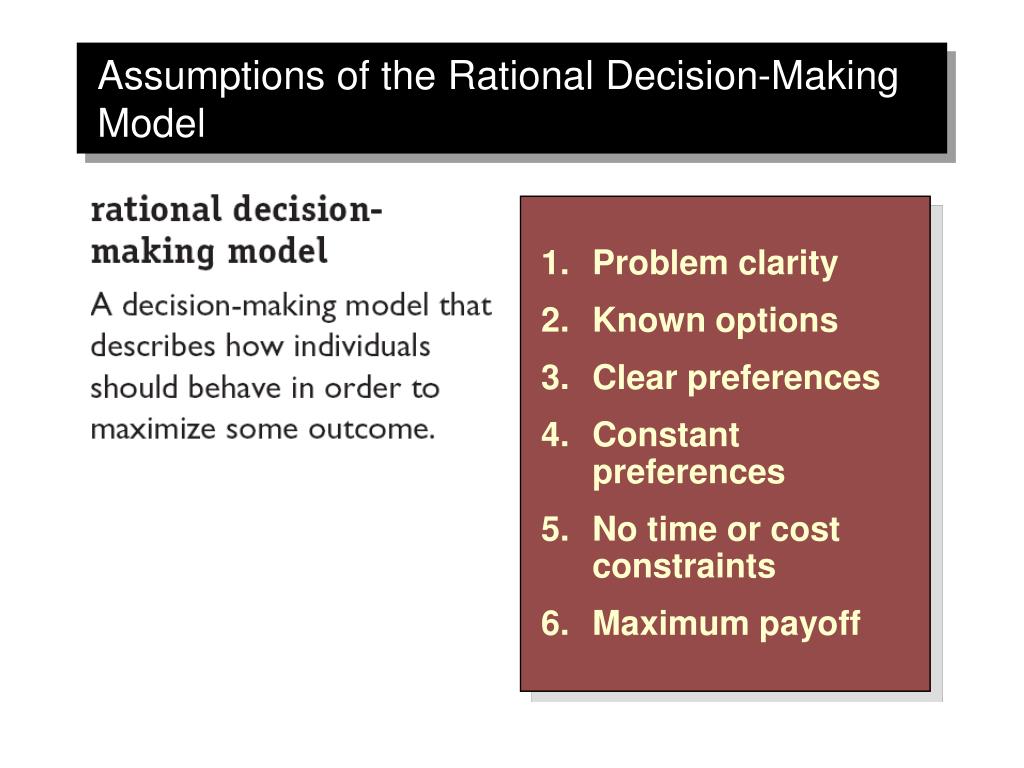 Assumptions of the Rational Decision-Making Model

rational decision-making model

A decision-making model that describes how individuals should behave in order to maximize some outcome.

1. Problem clarity
2. Known options
3. Clear preferences
4. Constant preferences
5. No time or cost constraints
6. Maximum payoff